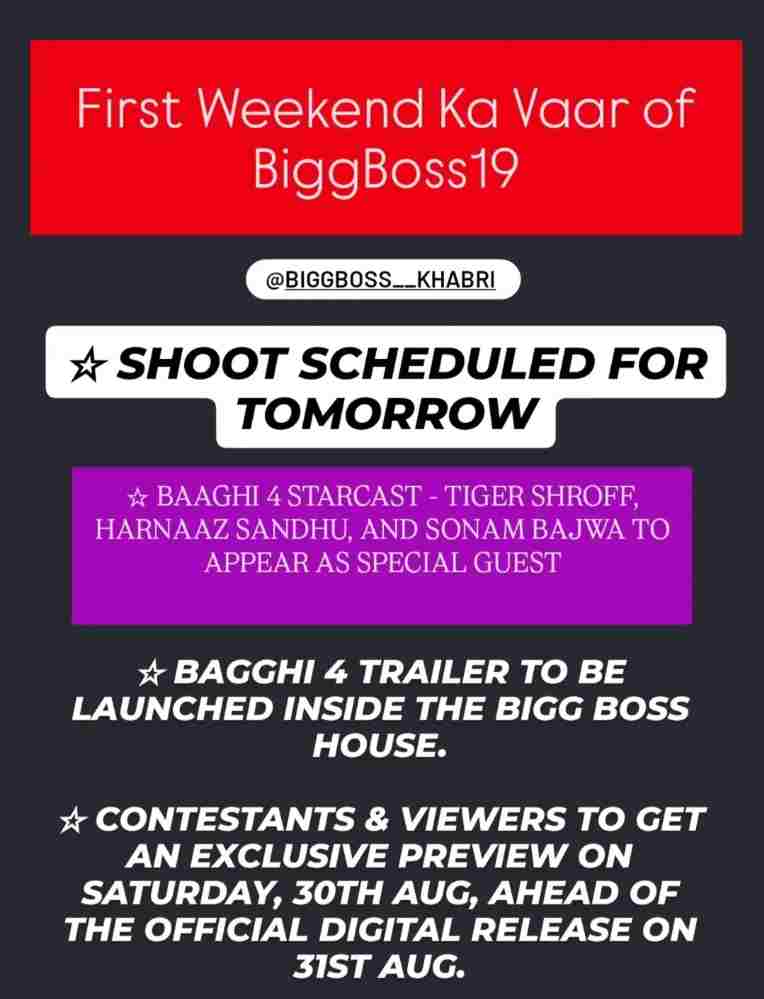 First Weekend Ka Vaar of BiggBoss19

@BIGGBOSS__KHABRI

☆ SHOOT SCHEDULED FOR TOMORROW

☆ BAAGHI 4 STARCAST - TIGER SHROFF, HARNAAZ SANDHU, AND SONAM BAJWA TO APPEAR AS SPECIAL GUEST

☆ BAGGHI 4 TRAILER TO BE LAUNCHED INSIDE THE BIGG BOSS HOUSE.

☆ CONTESTANTS & VIEWERS TO GET AN EXCLUSIVE PREVIEW ON SATURDAY, 30TH AUG, AHEAD OF THE OFFICIAL DIGITAL RELEASE ON 31ST AUG.